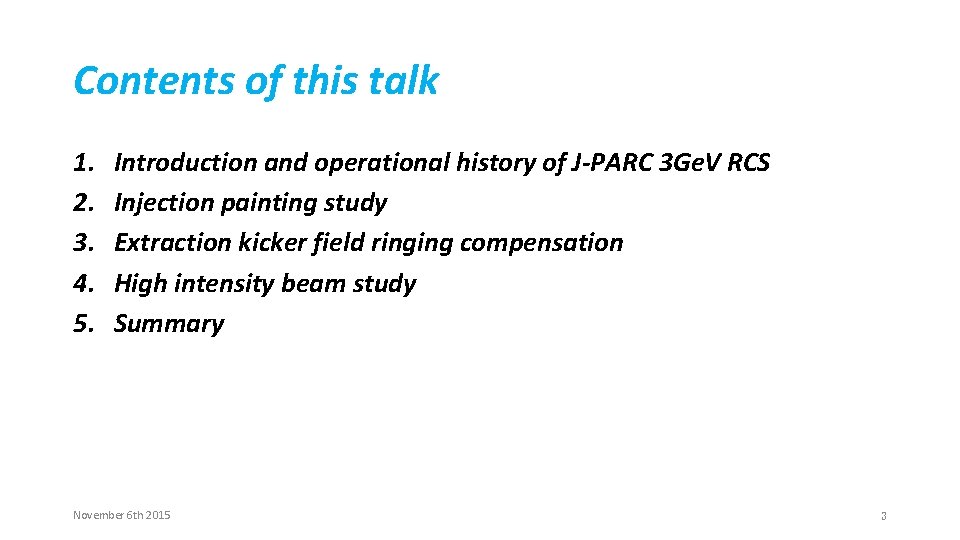 Contents of this talk

1. Introduction and operational history of J-PARC 3GeV RCS
2. Injection painting study
3. Extraction kicker field ringing compensation
4. High intensity beam study
5. Summary

November 6th 2015

3